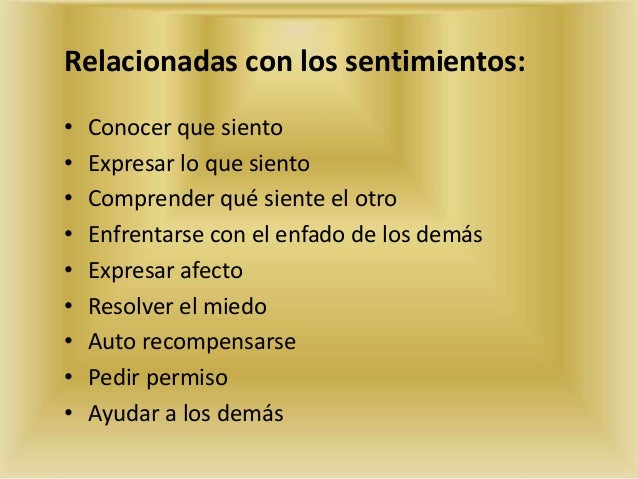 Relacionadas con los sentimientos:

• Conocer que siento
• Expresar lo que siento
• Comprender qué siente el otro
• Enfrentarse con el enfado de los demás
• Expresar afecto
• Resolver el miedo
• Auto recompensarse
• Pedir permiso
• Ayudar a los demás